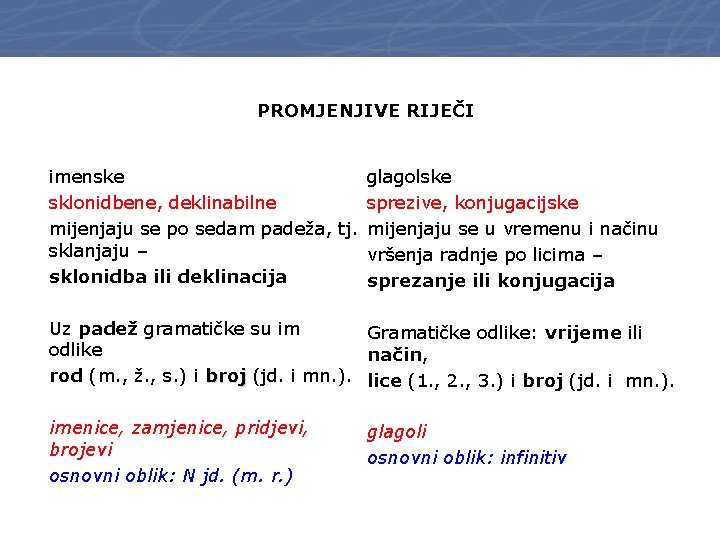 PROMJENJIVE RIJEČI

imenske
sklonidbene, deklinabilne
mijenjaju se po sedam padeža, tj. sklanjaju –
sklonidba ili deklinacija

Uz padež gramatičke su im odlike
rod (m., ž., s.) i broj (jd. i mn.).

imenice, zamjenice, pridjevi, brojevi
osnovni oblik: N jd. (m. r.)

glagolske
sprezive, konjugacijske
mijenjaju se u vremenu i načinu vršenja radnje po licima –
sprezanje ili konjugacija

Gramatičke odlike: vrijeme ili način,
lice (1., 2., 3.) i broj (jd. i mn.).

glagoli
osnovni oblik: infinitiv